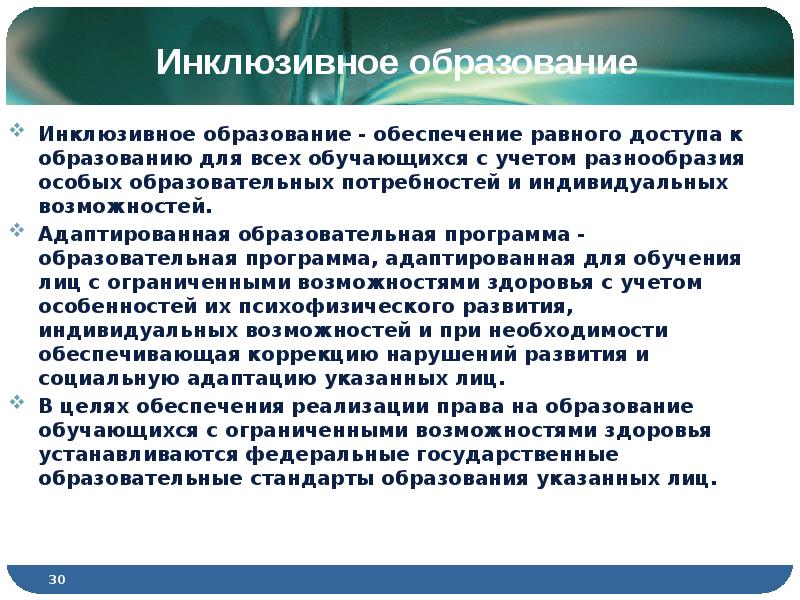 Инклюзивное образование

Инклюзивное образование - обеспечение равного доступа к образованию для всех обучающихся с учетом разнообразия особых образовательных потребностей и индивидуальных возможностей.

Адаптированная образовательная программа - образовательная программа, адаптированная для обучения лиц с ограниченными возможностями здоровья с учетом особенностей их психофизического развития, индивидуальных возможностей и при необходимости обеспечивающая коррекцию нарушений развития и социальную адаптацию указанных лиц.

В целях обеспечения реализации права на образование обучающихся с ограниченными возможностями здоровья устанавливаются федеральные государственные образовательные стандарты образования указанных лиц.

30